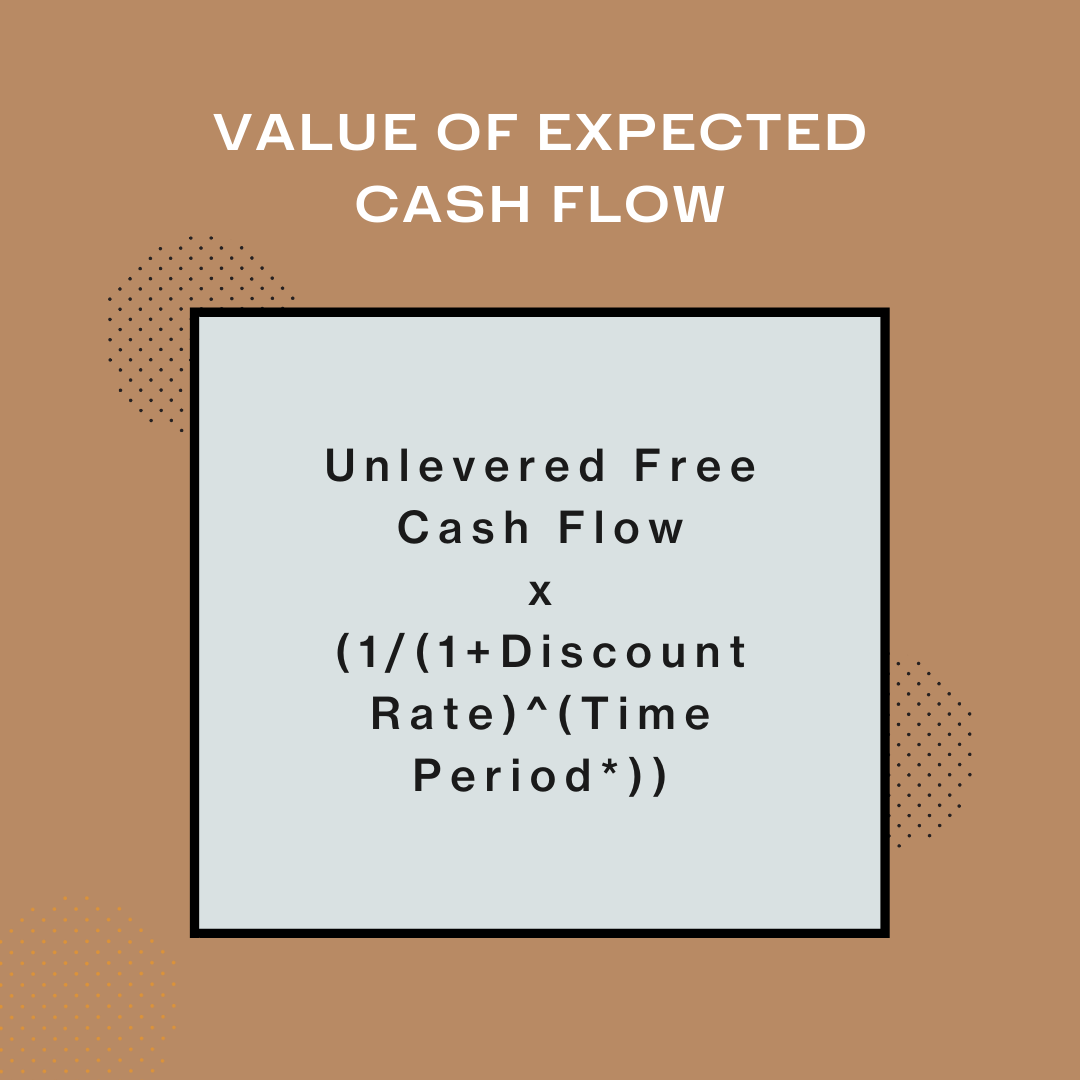 VALUE OF EXPECTED CASH FLOW

Unlevered Free Cash Flow
x
(1/(1+Discount Rate)^(Time Period*))